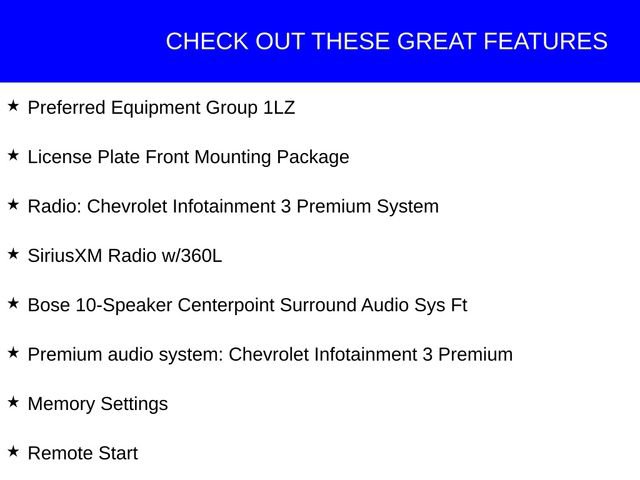 CHECK OUT THESE GREAT FEATURES

★ Preferred Equipment Group 1LZ

★ License Plate Front Mounting Package

★ Radio: Chevrolet Infotainment 3 Premium System

★ SiriusXM Radio w/360L

★ Bose 10-Speaker Centerpoint Surround Audio Sys Ft

★ Premium audio system: Chevrolet Infotainment 3 Premium

★ Memory Settings

★ Remote Start